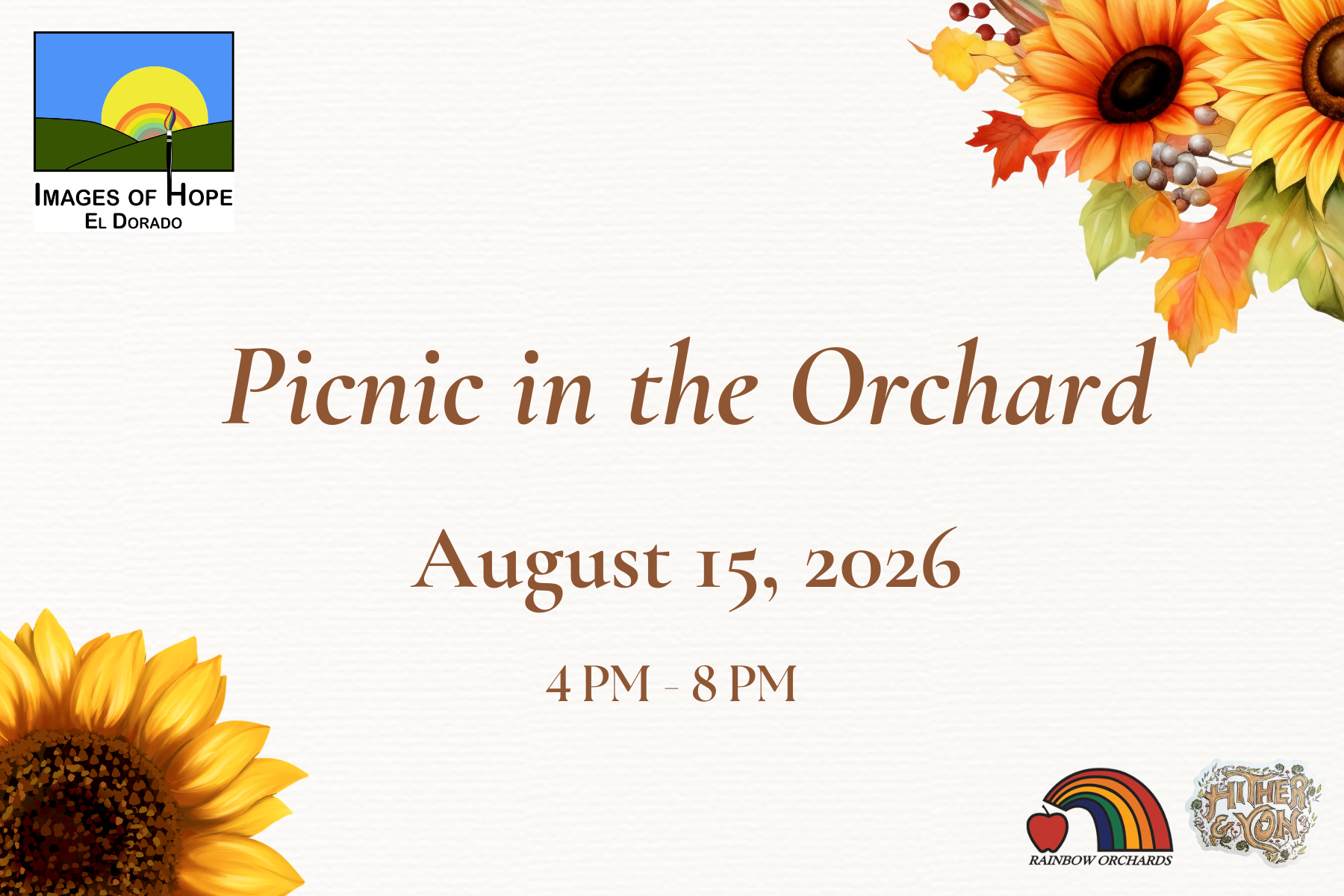 IMAGES OF HOPE
EL DORADO

Picnic in the Orchard

August 15, 2026

4 PM - 8 PM

RAINBOW ORCHARDS

HITHER & YON